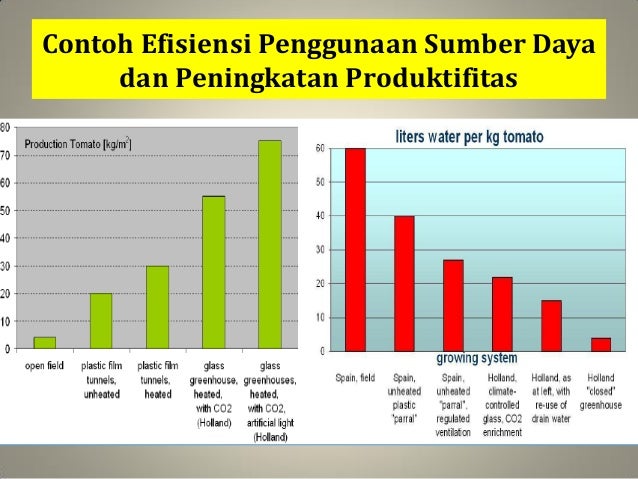 Contoh Efisiensi Penggunaan Sumber Daya dan Peningkatan Produktifitas

Production Tomato [kg/m$^2$]

80
70
60
50
40
30
20
10
0

open field
plastic film tunnels, unheated
plastic film tunnels, heated
glass greenhouse, heated, with CO2 (Holland)
glass greenhouses, heated, with CO2, artificial light (Holland)

liters water per kg tomato

60
50
40
30
20
10
0

growing system

Spain, field
Spain, unheated plastic "parral"
Spain, unheated "parral", regulated ventilation
Holland, climate-controlled glass, CO2 enrichment
Holland, as at left, with re-use of drain water
Holland "closed" greenhouse